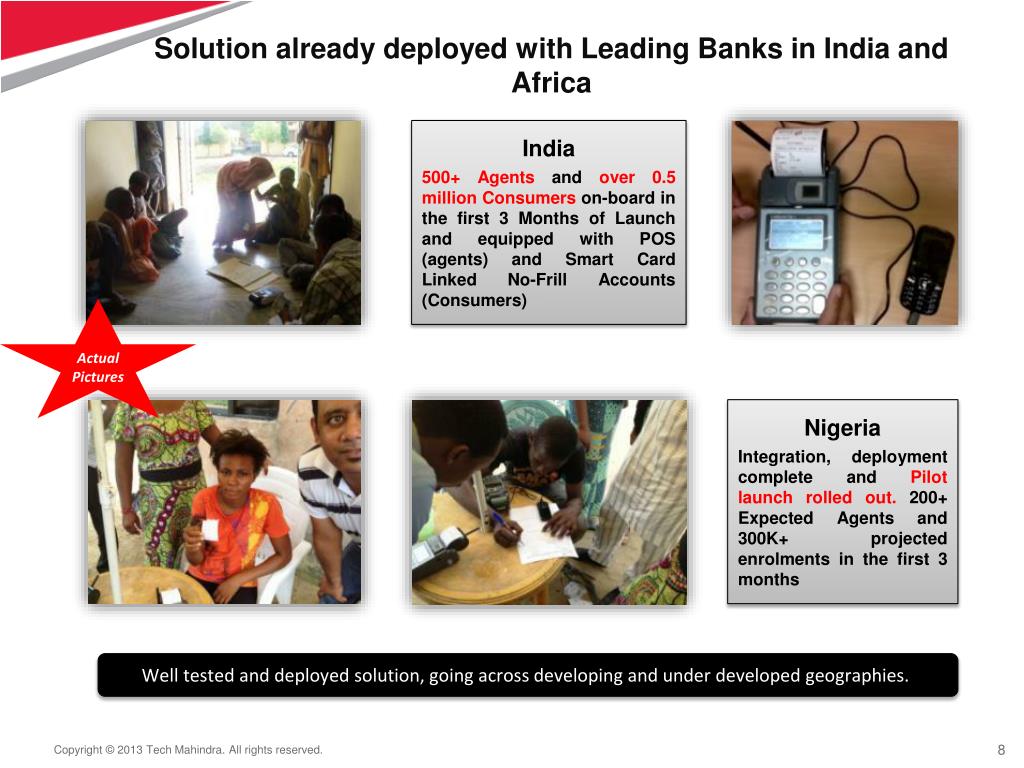 Solution already deployed with Leading Banks in India and Africa

India

500+ Agents and over 0.5 million Consumers on-board in the first 3 Months of Launch and equipped with POS (agents) and Smart Card Linked No-Frill Accounts (Consumers)

Actual Pictures

Nigeria

Integration, deployment complete and Pilot launch rolled out. 200+ Expected Agents and 300K+ projected enrolments in the first 3 months

Well tested and deployed solution, going across developing and under developed geographies.

Copyright © 2013 Tech Mahindra. All rights reserved.

8